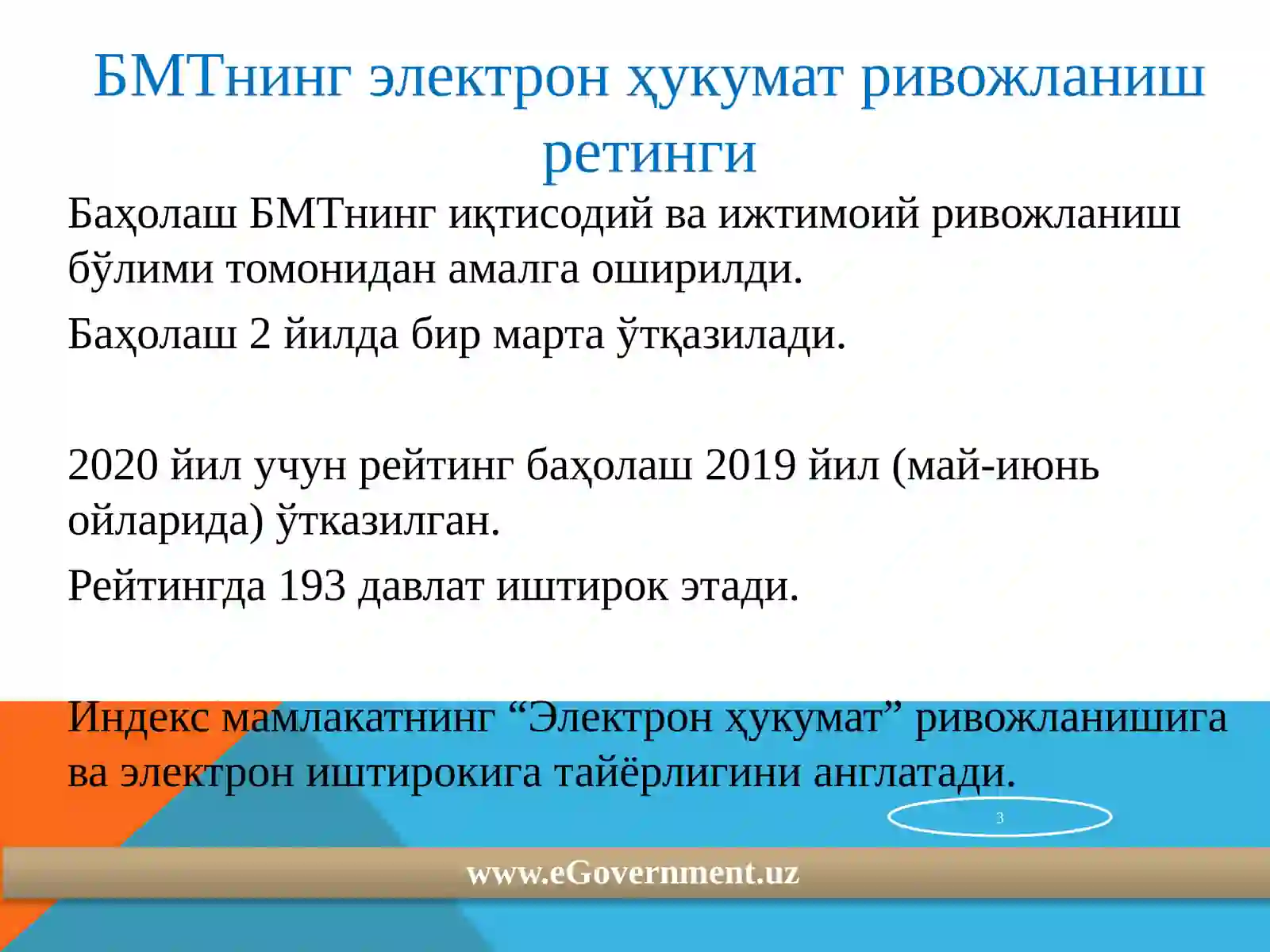 БМТнинг электрон ҳукумат ривожланиш ретинги

Баҳолаш БМТнинг иқтисодий ва ижтимоий ривожланиш бўлими томонидан амалга оширилди.

Баҳолаш 2 йилда бир марта ўтқазилади.

2020 йил учун рейтинг баҳолаш 2019 йил (май-июнь ойларида) ўтказилган.

Рейтингда 193 давлат иштирок этади.

Индекс мамлакатнинг “Электрон ҳукумат” ривожланишига ва электрон иштирокига тайёрлигини англатади.

3

www.eGovernment.uz